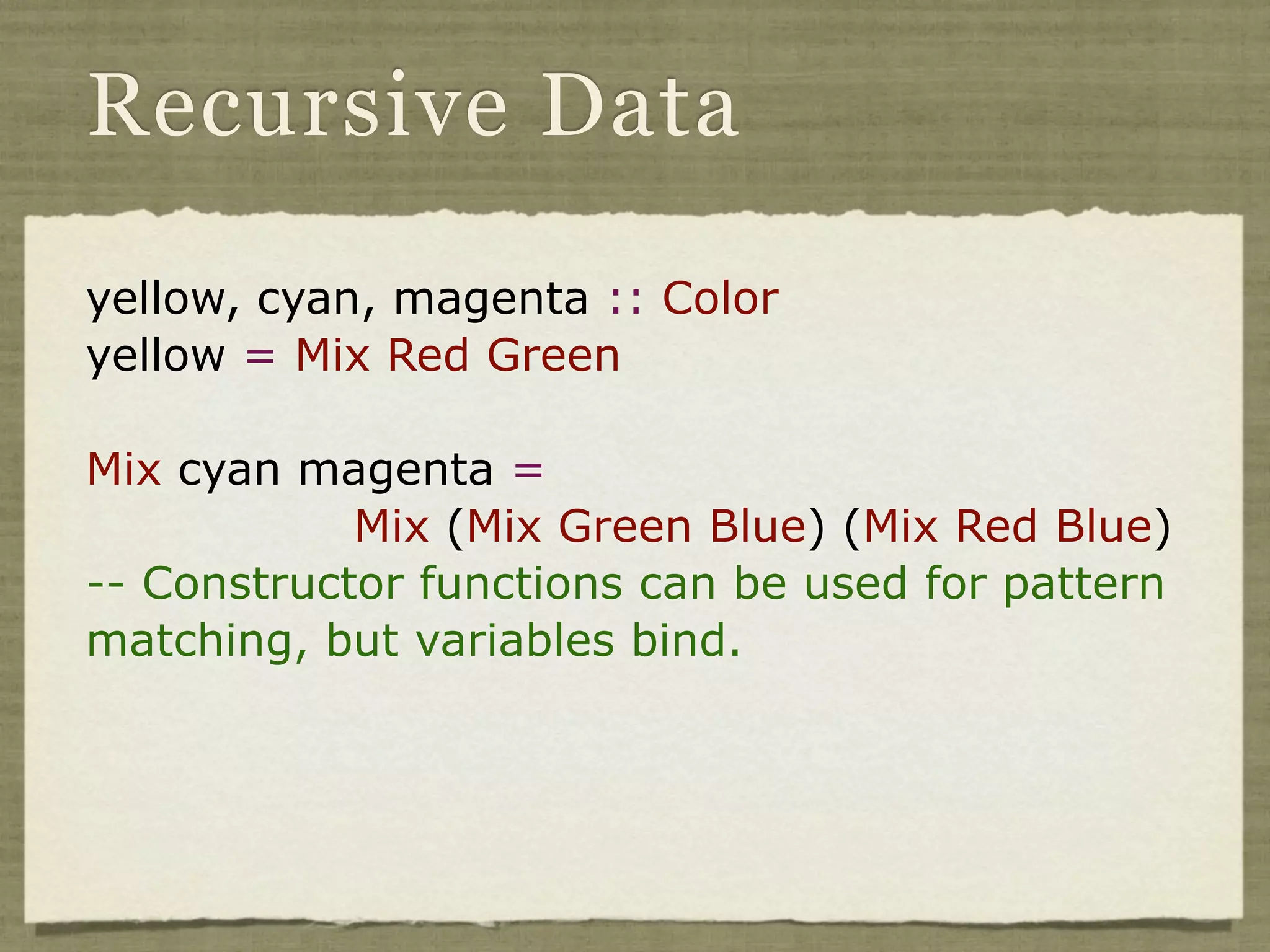 Recursive Data

yellow, cyan, magenta :: Color
yellow = Mix Red Green

Mix cyan magenta =
Mix (Mix Green Blue) (Mix Red Blue)
-- Constructor functions can be used for pattern matching, but variables bind.